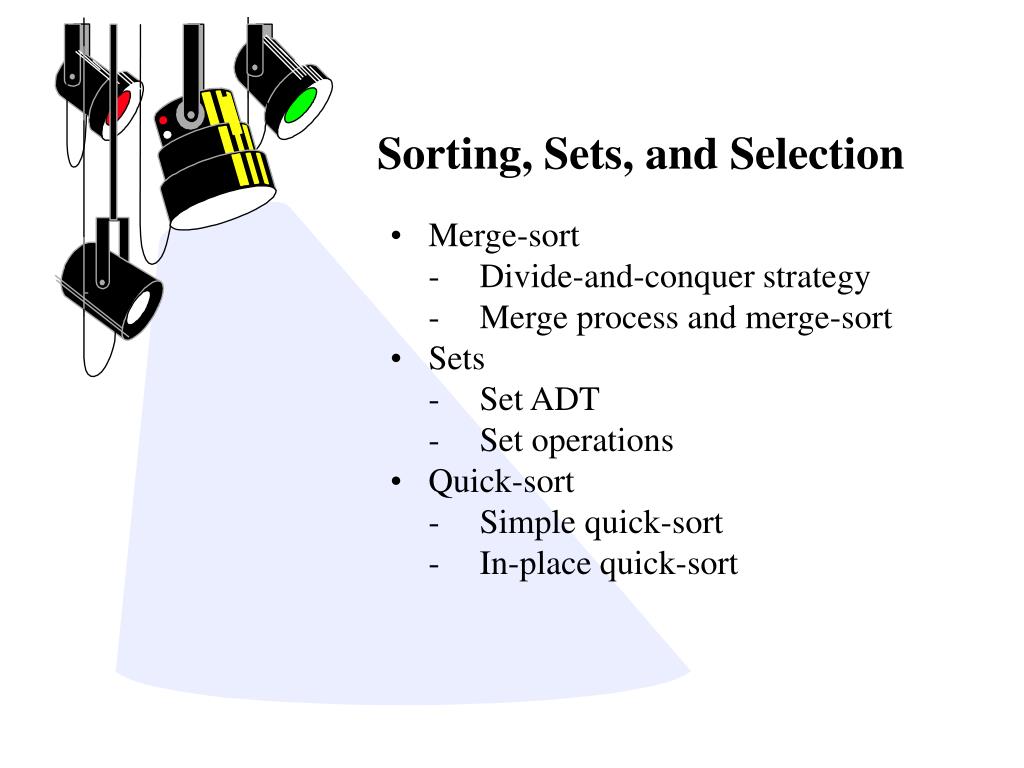 Sorting, Sets, and Selection

• Merge-sort
- Divide-and-conquer strategy
- Merge process and merge-sort
• Sets
- Set ADT
- Set operations
• Quick-sort
- Simple quick-sort
- In-place quick-sort